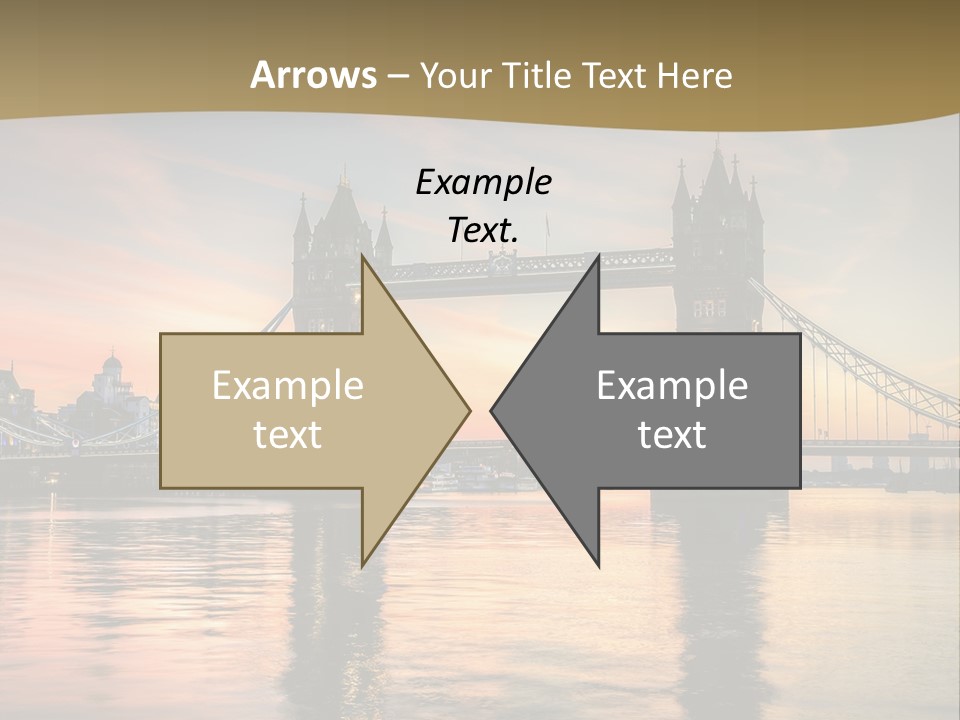 Arrows – Your Title Text Here

Example Text.

Example text

Example text